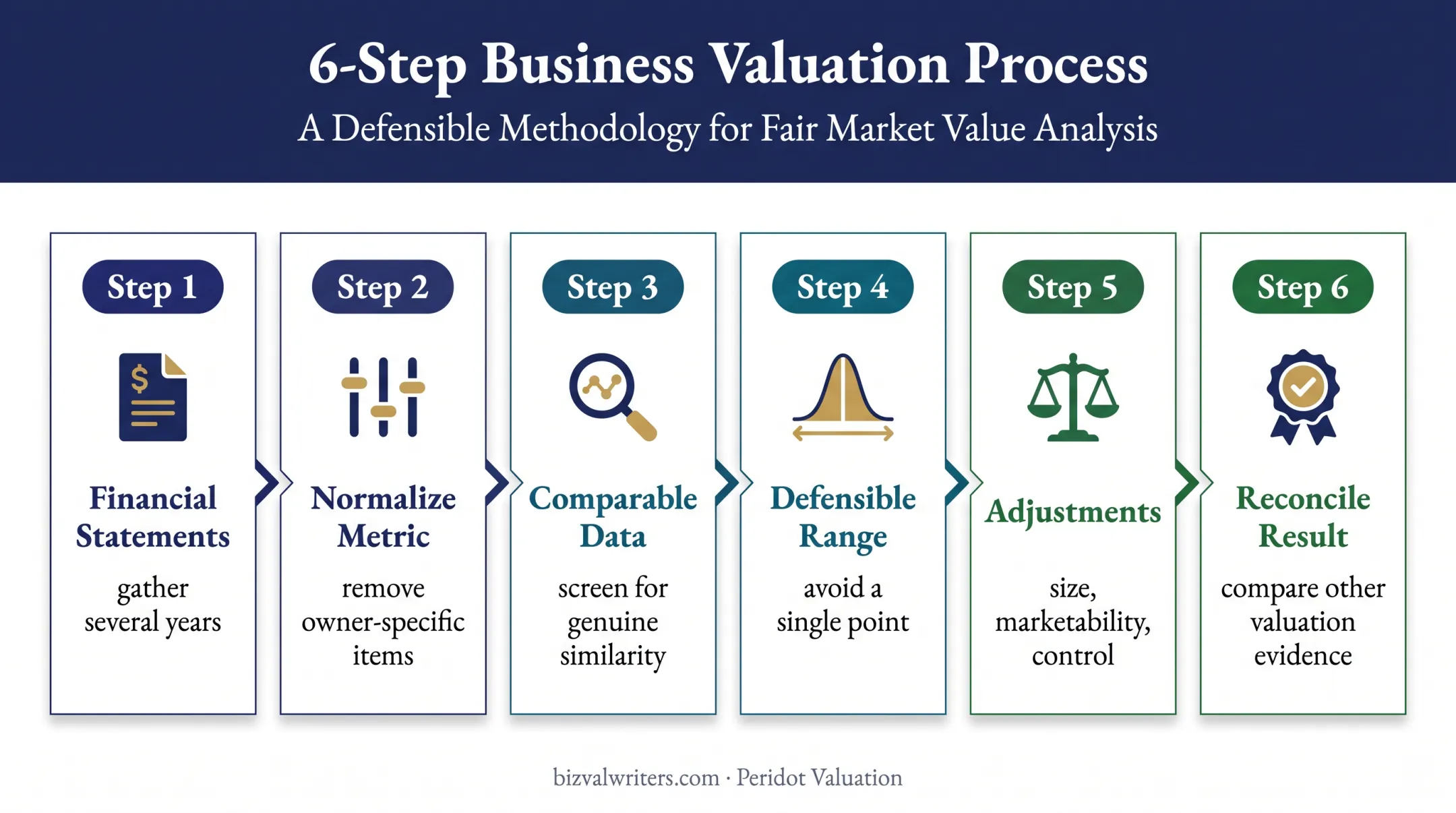 6-Step Business Valuation Process

A Defensible Methodology for Fair Market Value Analysis

Step 1

Financial Statements

gather several years

Step 2

Normalize Metric

remove owner-specific items

Step 3

Comparable Data

screen for genuine similarity

Step 4

Defensible Range

avoid a single point

Step 5

Adjustments

size, marketability, control

Step 6

Reconcile Result

compare other valuation evidence

bizvalwriters.com · Peridot Valuation